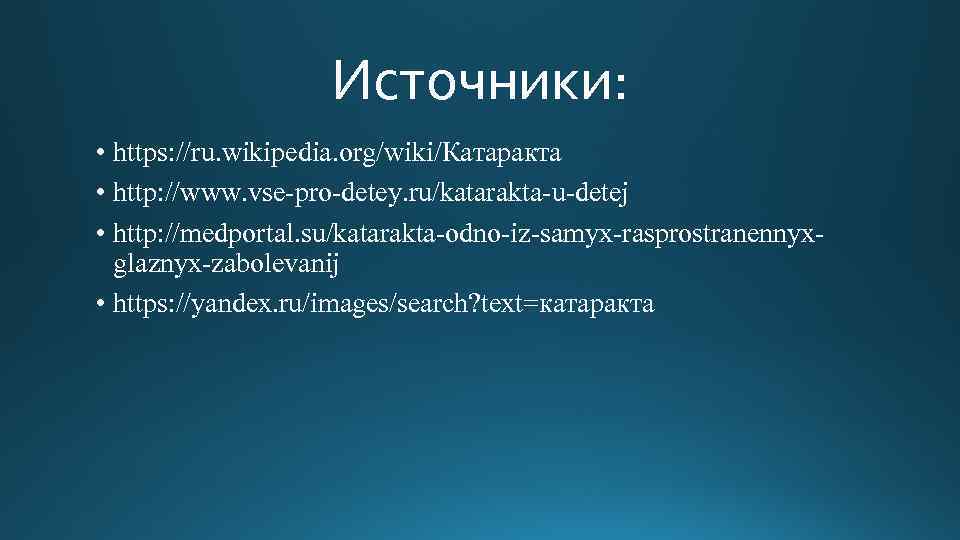 Источники:

• https://ru.wikipedia.org/wiki/Катаракта
• http://www.vse-pro-detey.ru/katarakta-u-detej
• http://medportal.su/katarakta-odno-iz-samyx-rasprostranennyx-glaznyx-zabolevanij
• https://yandex.ru/images/search?text=катаракта